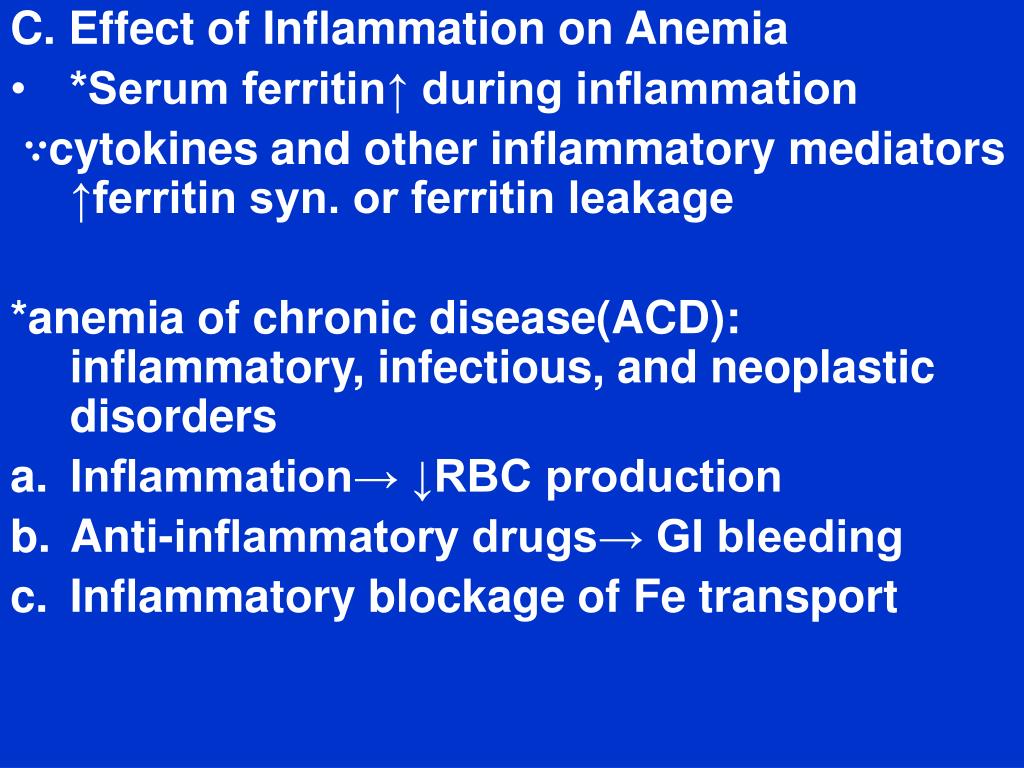 C. Effect of Inflammation on Anemia
• *Serum ferritin↑ during inflammation
∵cytokines and other inflammatory mediators ↑ferritin syn. or ferritin leakage

*anemia of chronic disease(ACD): inflammatory, infectious, and neoplastic disorders
a. Inflammation→ ↓RBC production
b. Anti-inflammatory drugs→ GI bleeding
c. Inflammatory blockage of Fe transport